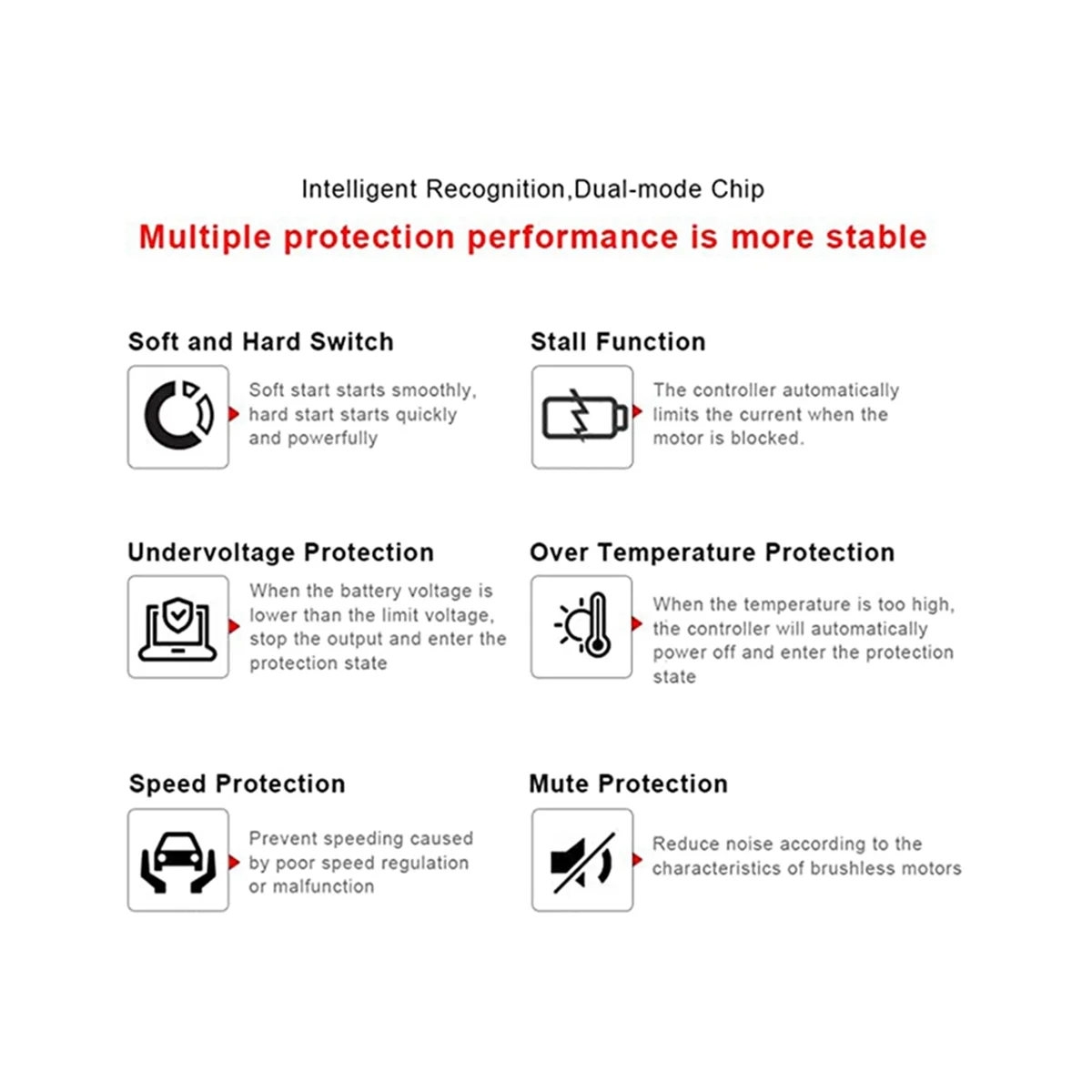 Intelligent Recognition,Dual-mode Chip

Multiple protection performance is more stable

Soft and Hard Switch

Soft start starts smoothly, hard start starts quickly and powerfully

Stall Function

The controller automatically limits the current when the motor is blocked.

Undervoltage Protection

When the battery voltage is lower than the limit voltage, stop the output and enter the protection state

Over Temperature Protection

When the temperature is too high, the controller will automatically power off and enter the protection state

Speed Protection

Prevent speeding caused by poor speed regulation or malfunction

Mute Protection

Reduce noise according to the characteristics of brushless motors